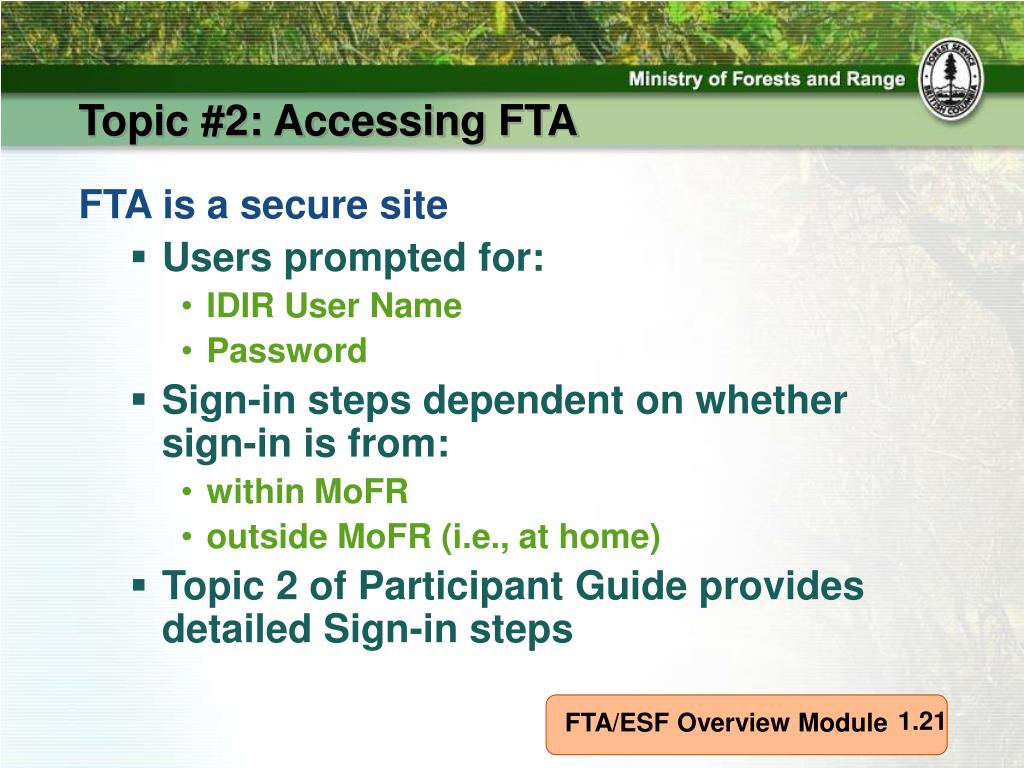 Ministry of Forests and Range

FOREST SERVICE
BRITISH COLUMBIA

Topic #2: Accessing FTA

FTA is a secure site

▪ Users prompted for:
• IDIR User Name
• Password

▪ Sign-in steps dependent on whether sign-in is from:
• within MoFR
• outside MoFR (i.e., at home)

▪ Topic 2 of Participant Guide provides detailed Sign-in steps

FTA/ESF Overview Module 1.21